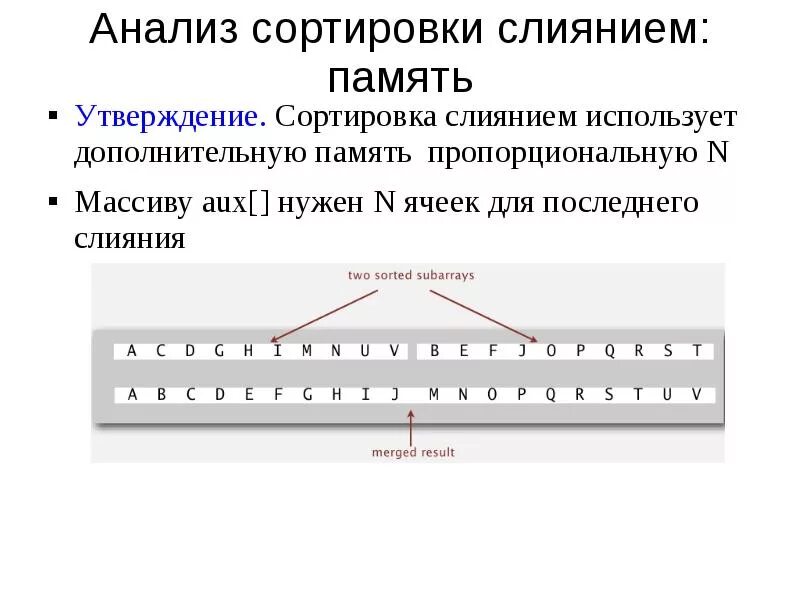 Анализ сортировки слиянием: память

▪ Утверждение. Сортировка слиянием использует дополнительную память пропорциональную N

▪ Массиву aux[] нужен N ячеек для последнего слияния

two sorted subarrays

A C D G H I M N U V B E F J O P Q R S T

A B C D E F G H I J M N O P Q R S T U V

merged result